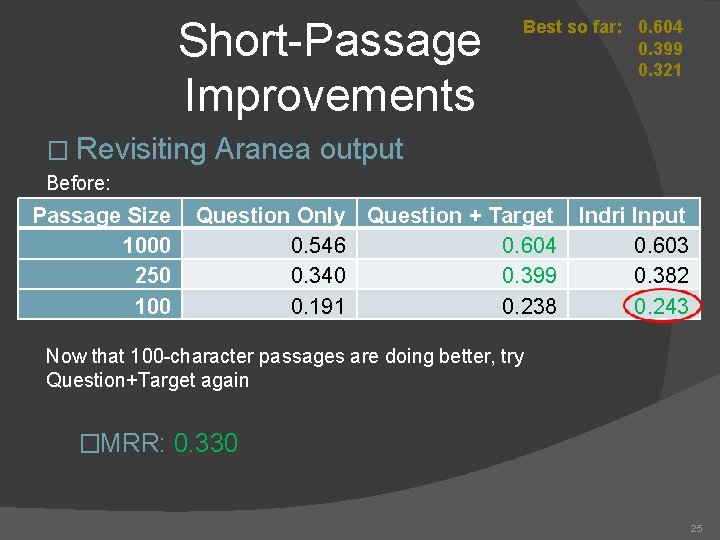 Short-Passage Improvements

Best so far: 0.604
0.399
0.321

□ Revisiting Aranea output

Before:

| Passage Size | Question Only | Question + Target | Indri Input |
|---|---|---|---|
| 1000 | 0.546 | 0.604 | 0.603 |
| 250 | 0.340 | 0.399 | 0.382 |
| 100 | 0.191 | 0.238 | 0.243 |

Now that 100-character passages are doing better, try Question+Target again

□MRR: 0.330

25